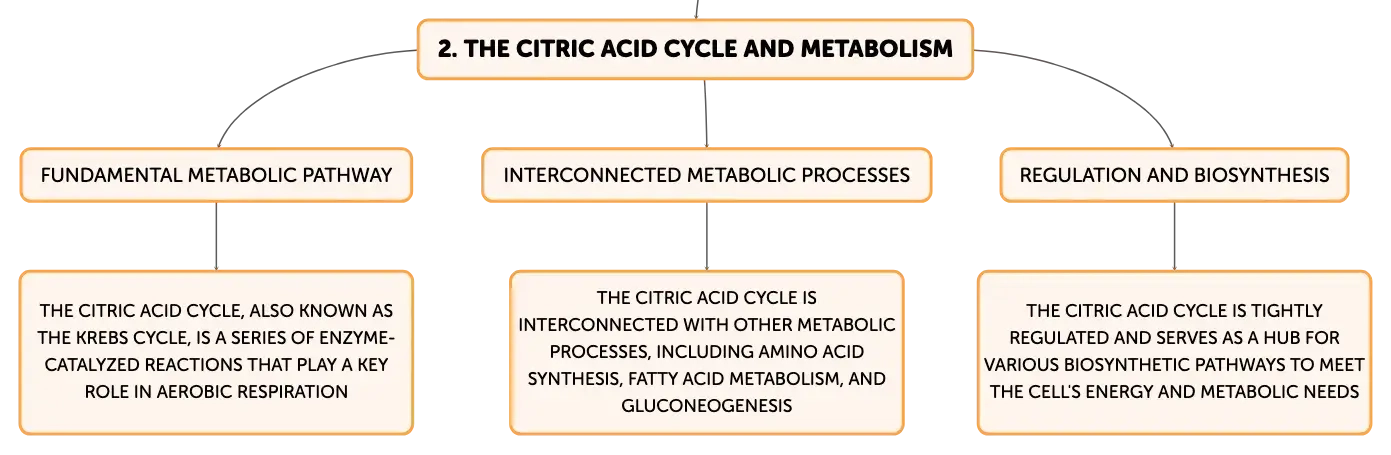 2. THE CITRIC ACID CYCLE AND METABOLISM

FUNDAMENTAL METABOLIC PATHWAY

THE CITRIC ACID CYCLE, ALSO KNOWN AS THE KREBS CYCLE, IS A SERIES OF ENZYME-CATALYZED REACTIONS THAT PLAY A KEY ROLE IN AEROBIC RESPIRATION

INTERCONNECTED METABOLIC PROCESSES

THE CITRIC ACID CYCLE IS INTERCONNECTED WITH OTHER METABOLIC PROCESSES, INCLUDING AMINO ACID SYNTHESIS, FATTY ACID METABOLISM, AND GLUCONEOGENESIS

REGULATION AND BIOSYNTHESIS

THE CITRIC ACID CYCLE IS TIGHTLY REGULATED AND SERVES AS A HUB FOR VARIOUS BIOSYNTHETIC PATHWAYS TO MEET THE CELL'S ENERGY AND METABOLIC NEEDS